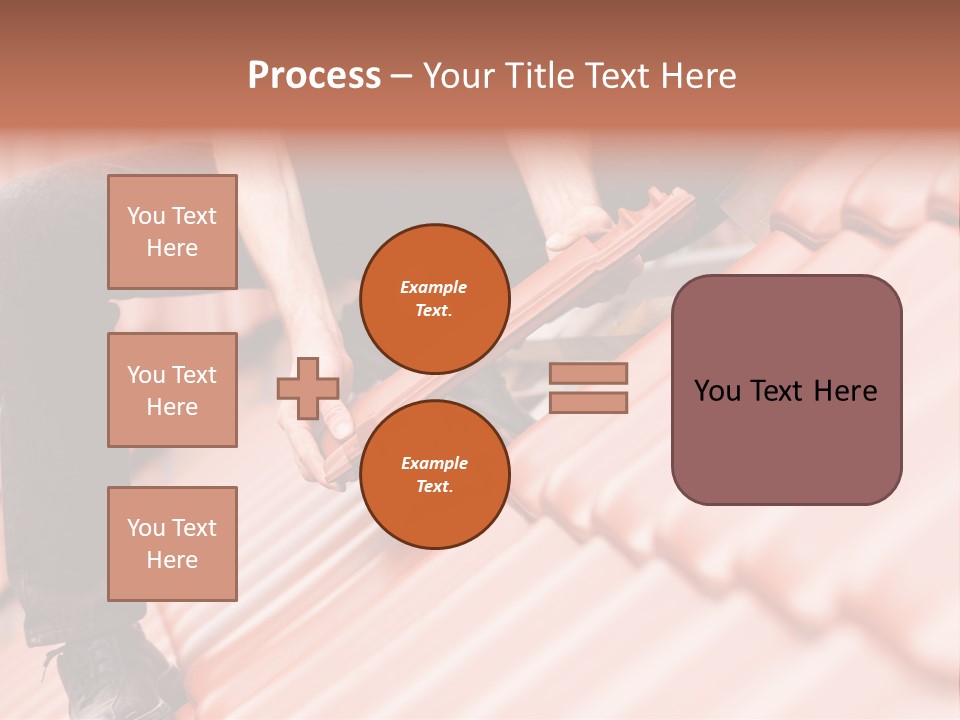 Process – Your Title Text Here

You Text Here

You Text Here

You Text Here

Example Text.

Example Text.

You Text Here